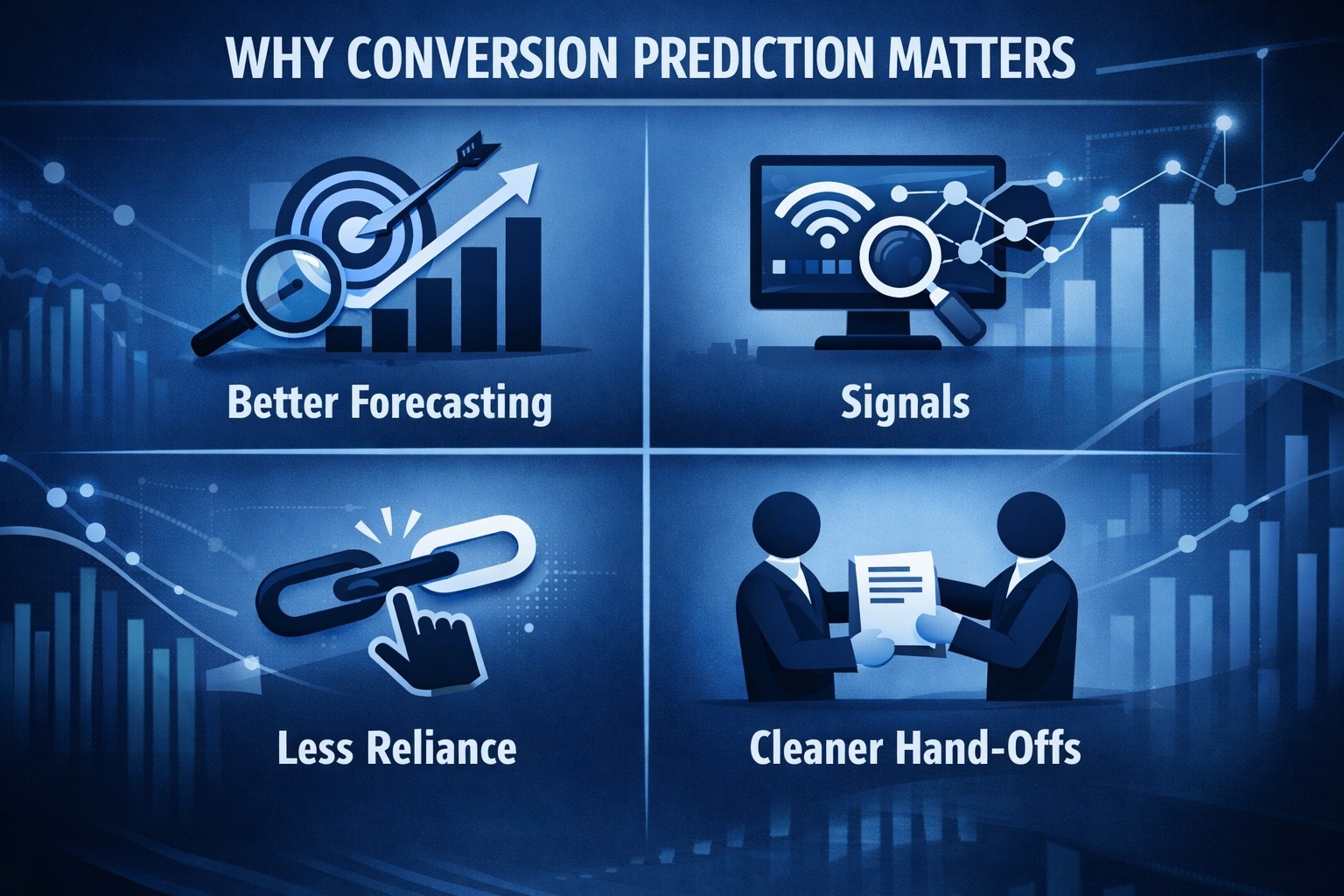 WHY CONVERSION PREDICTION MATTERS

Better Forecasting

Signals

Less Reliance

Cleaner Hand-Offs